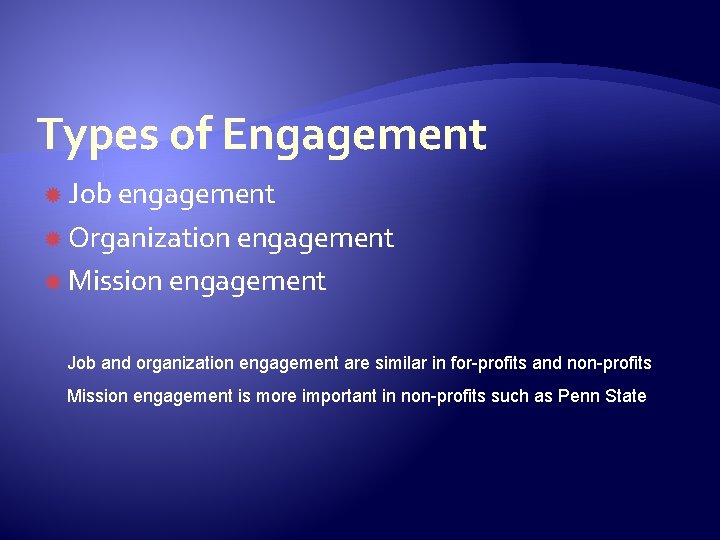 Types of Engagement

Job engagement
Organization engagement
Mission engagement

Job and organization engagement are similar in for-profits and non-profits

Mission engagement is more important in non-profits such as Penn State